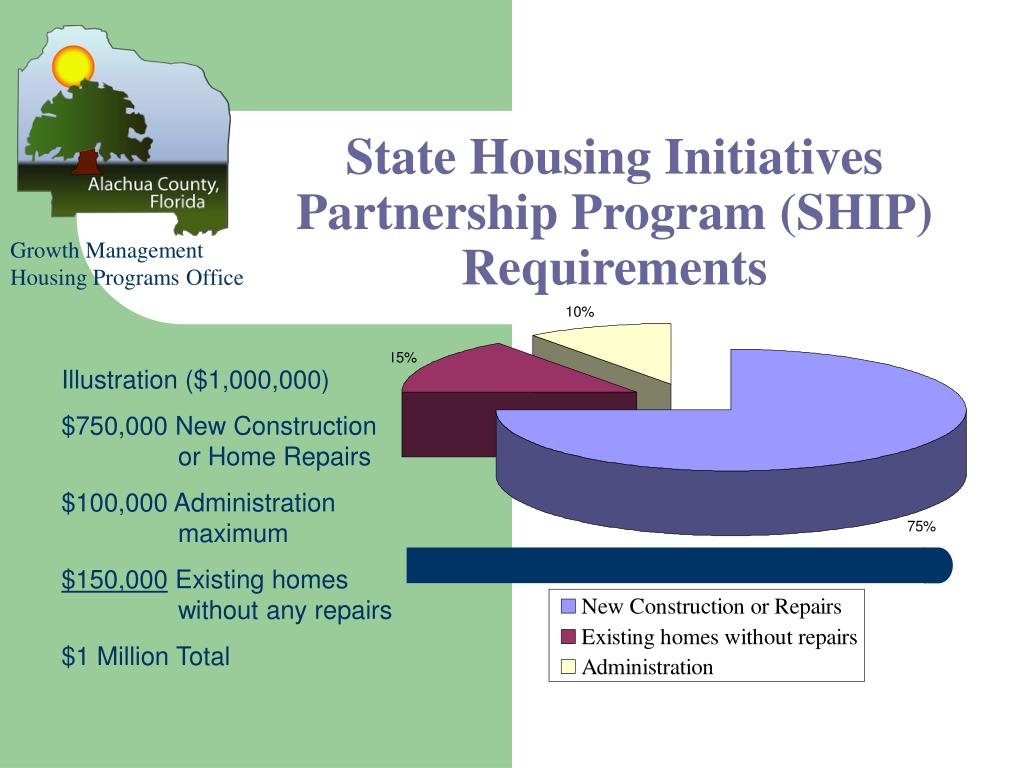 Alachua County, Florida

Growth Management Housing Programs Office

State Housing Initiatives Partnership Program (SHIP) Requirements

Illustration ($1,000,000)

$750,000 New Construction or Home Repairs

$100,000 Administration maximum

$150,000 Existing homes without any repairs

$1 Million Total

10%

15%

75%

New Construction or Repairs
Existing homes without repairs
Administration